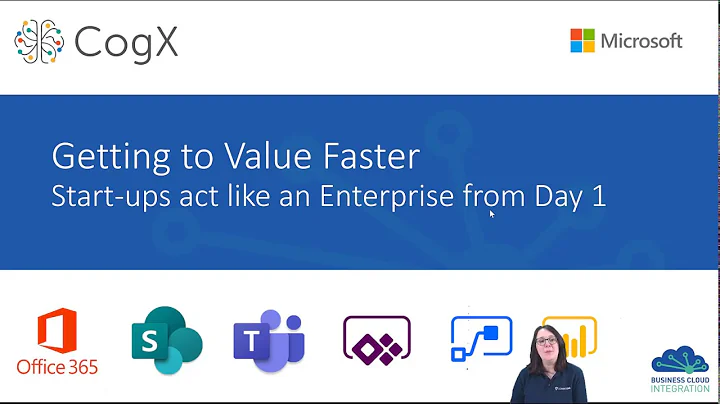 CogX

Microsoft

Getting to Value Faster
Start-ups act like an Enterprise from Day 1

Office 365

S

T

BUSINESS CLOUD
INTEGRATION